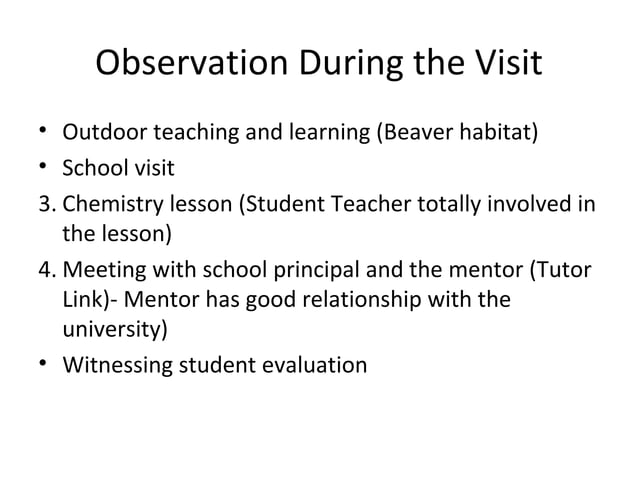 Observation During the Visit

• Outdoor teaching and learning (Beaver habitat)
• School visit
3. Chemistry lesson (Student Teacher totally involved in the lesson)
4. Meeting with school principal and the mentor (Tutor Link)- Mentor has good relationship with the university)
• Witnessing student evaluation